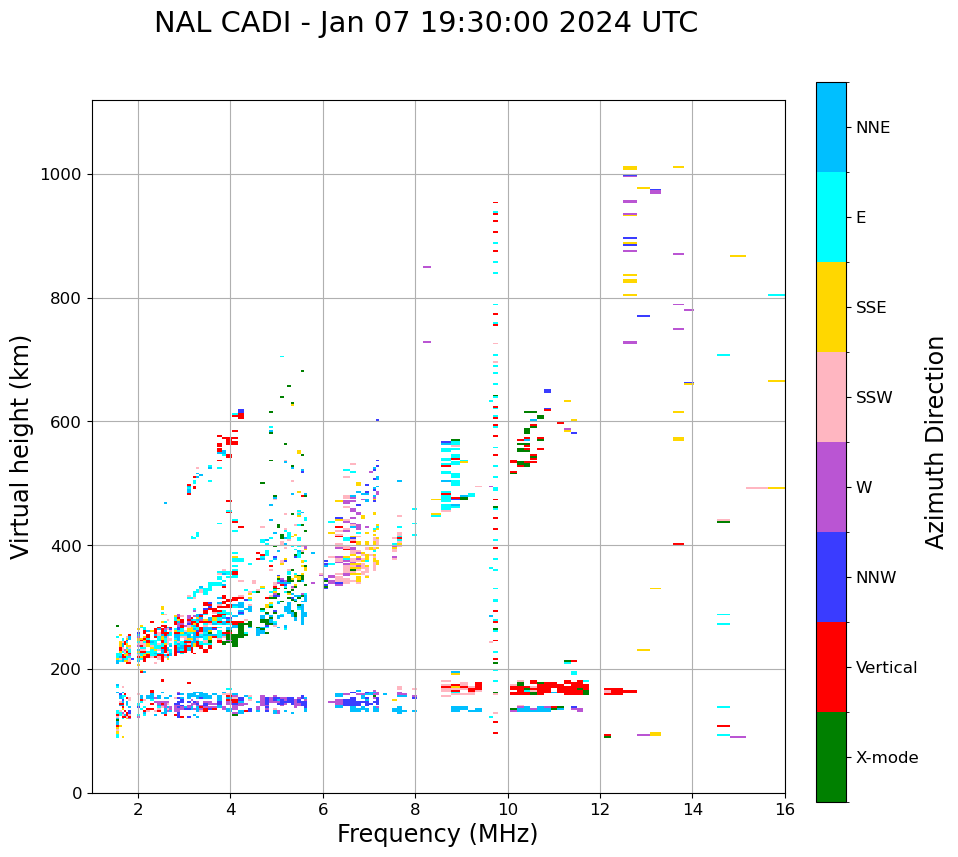 NAL CADI - Jan 07 19:30:00 2024 UTC

Virtual height (km)

1000
800
600
400
200
0

2
4
6
8
10
12
14
16

Frequency (MHz)

NNE
E
SSE
SSW
W
NNW
Vertical
X-mode

Azimuth Direction